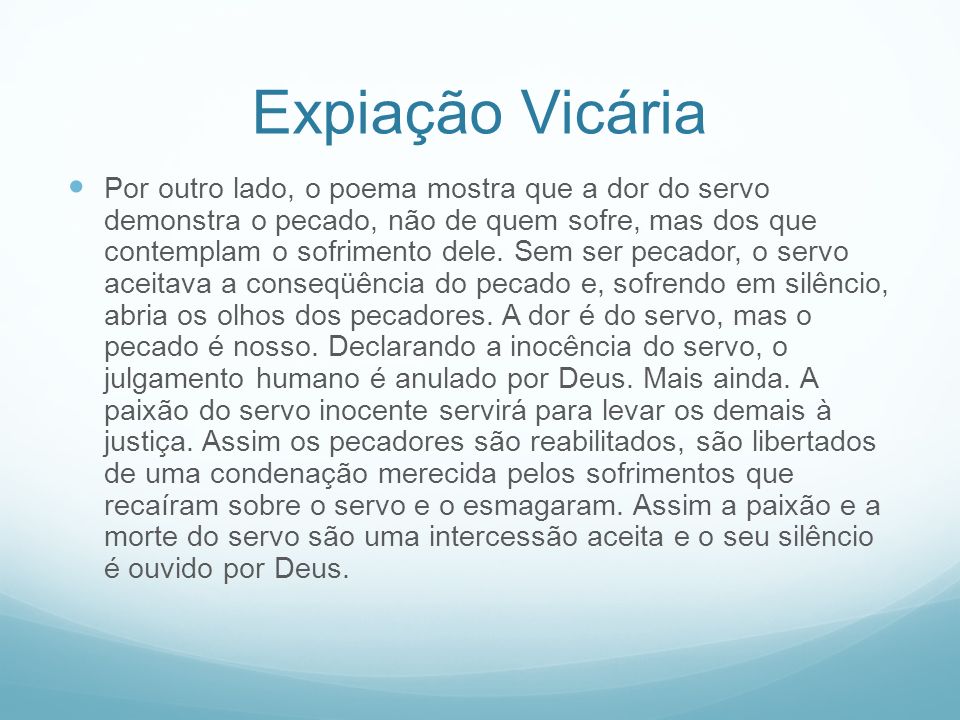 Expiação Vicária

Por outro lado, o poema mostra que a dor do servo demonstra o pecado, não de quem sofre, mas dos que contemplam o sofrimento dele. Sem ser pecador, o servo aceitava a conseqüência do pecado e, sofrendo em silêncio, abria os olhos dos pecadores. A dor é do servo, mas o pecado é nosso. Declarando a inocência do servo, o julgamento humano é anulado por Deus. Mais ainda. A paixão do servo inocente servirá para levar os demais à justiça. Assim os pecadores são reabilitados, são libertados de uma condenação merecida pelos sofrimentos que recaíram sobre o servo e o esmagaram. Assim a paixão e a morte do servo são uma intercessão aceita e o seu silêncio é ouvido por Deus.